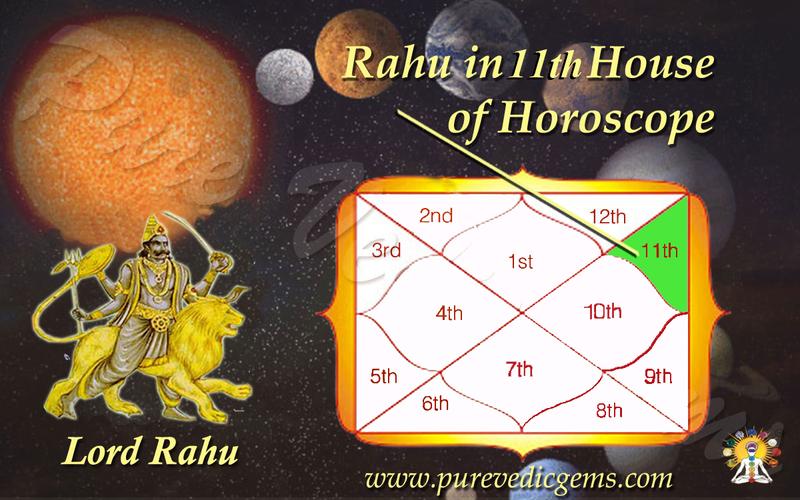 Rahu in 11th House of Horoscope

2nd
12th
3rd
1st
11th
4th
10th
5th
7th
9th
6th
8th

Lord Rahu

www.purevedicgems.com